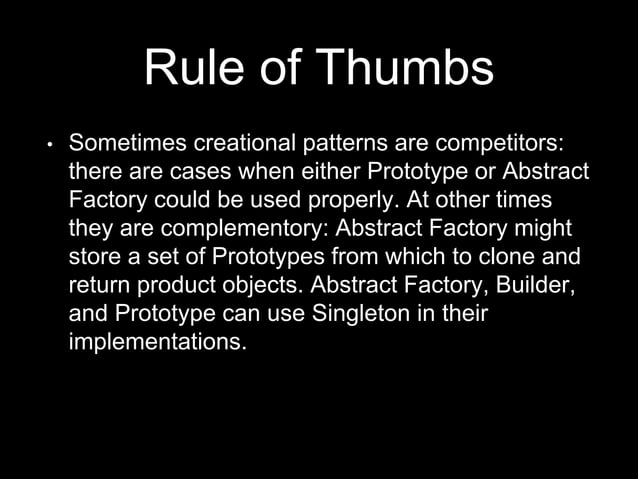 Rule of Thumbs

• Sometimes creational patterns are competitors: there are cases when either Prototype or Abstract Factory could be used properly. At other times they are complementory: Abstract Factory might store a set of Prototypes from which to clone and return product objects. Abstract Factory, Builder, and Prototype can use Singleton in their implementations.